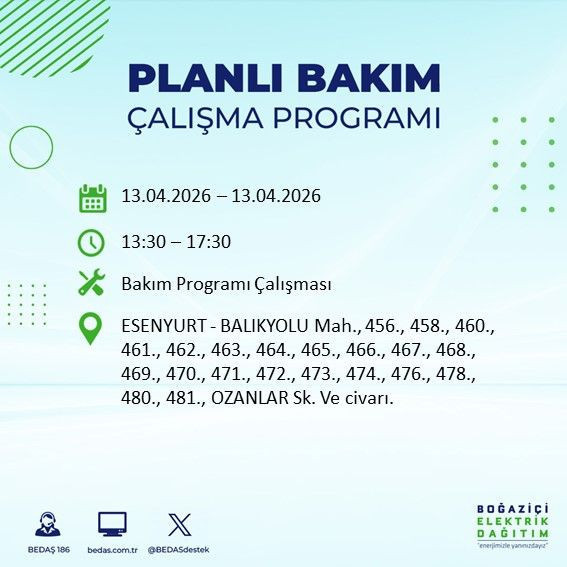 PLANLI BAKIM
ÇALIŞMA PROGRAMI

13.04.2026 – 13.04.2026

13:30 – 17:30

Bakım Programı Çalışması

ESENYURT - BALIKYOLU Mah., 456., 458., 460., 461., 462., 463., 464., 465., 466., 467., 468., 469., 470., 471., 472., 473., 474., 476., 478., 480., 481., OZANLAR Sk. Ve civarı.

BEDAŞ 186
bedas.com.tr
@BEDASdestek

BOĞAZİÇİ
ELEKTRİK
DAĞITIM
"enerjimizle yanınızdayız"